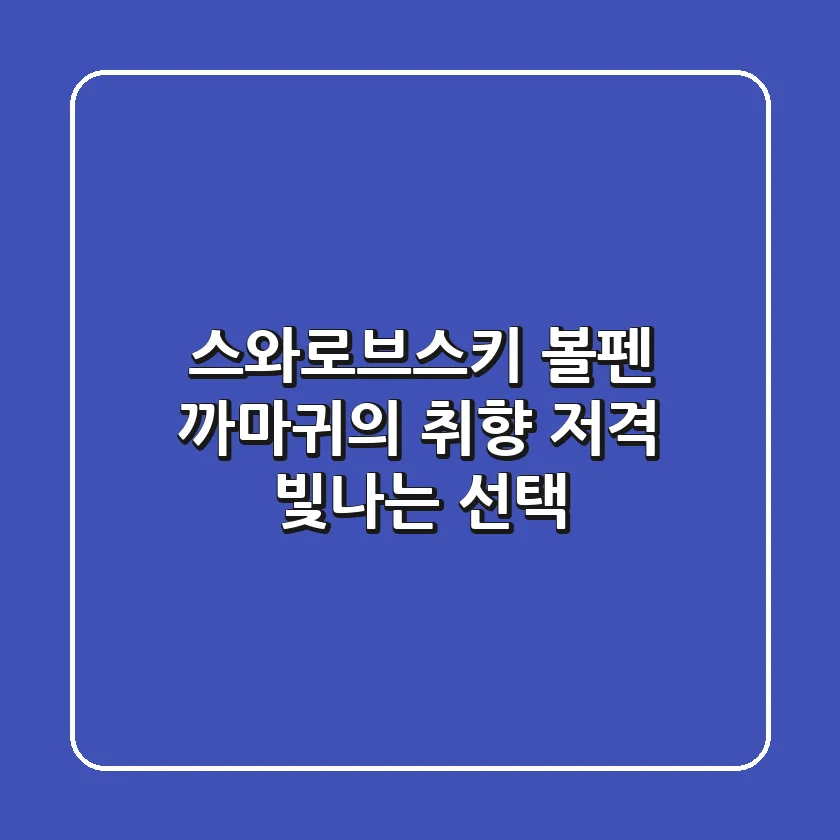 스와로브스키 볼펜
까마귀의 취향 저격
빛나는 선택